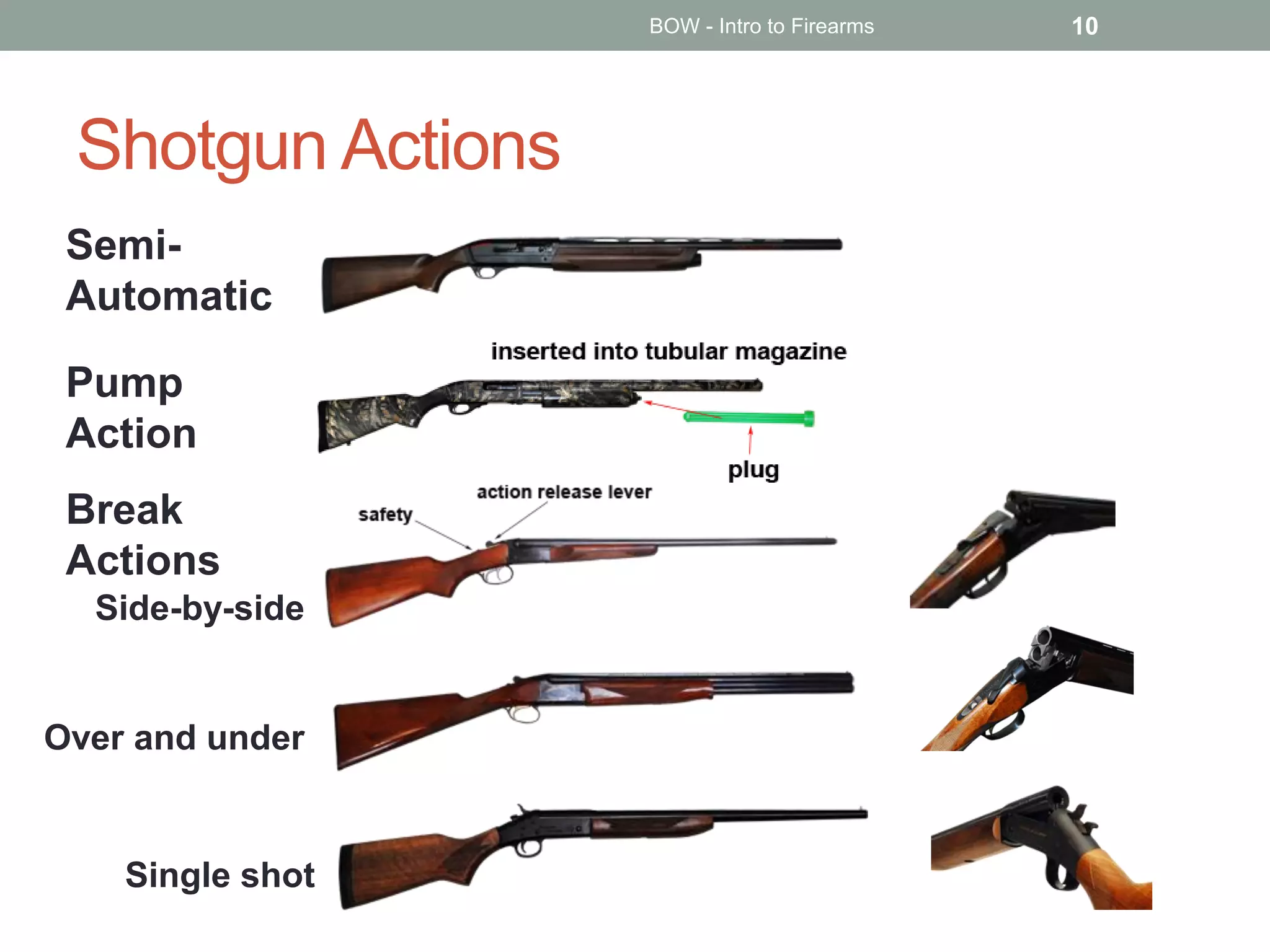 BOW - Intro to Firearms 10

Shotgun Actions

Semi-Automatic

inserted into tubular magazine

Pump Action

plug

Break Actions

action release lever

safety

Side-by-side

Over and under

Single shot